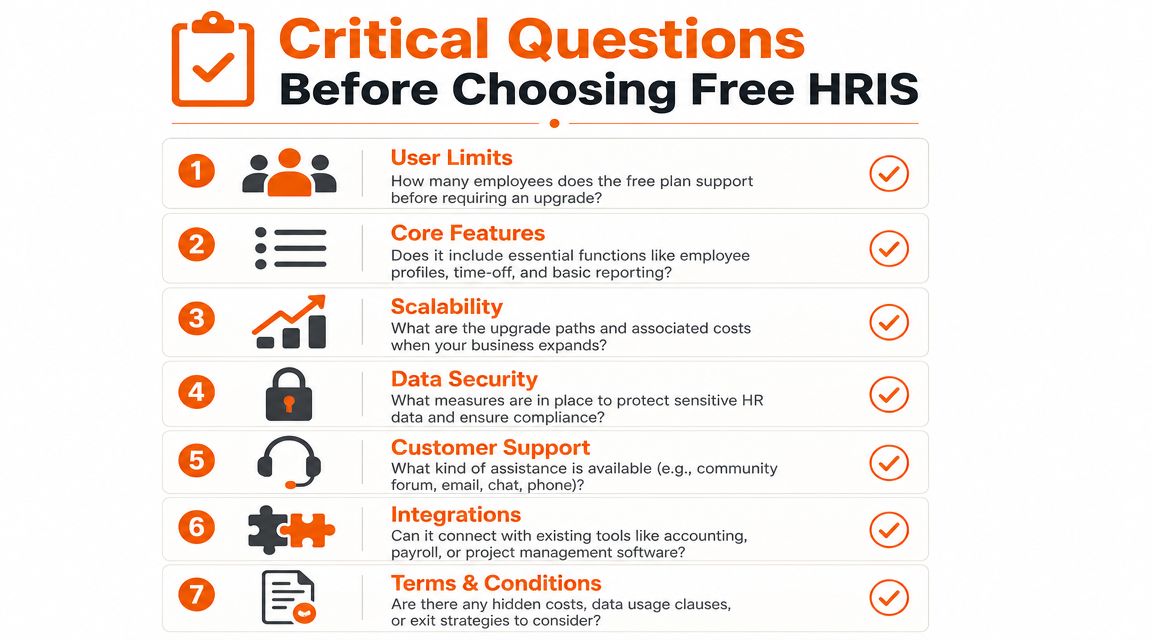 Critical Questions
Before Choosing Free HRIS

1
User Limits
How many employees does the free plan support before requiring an upgrade?

2
Core Features
Does it include essential functions like employee profiles, time-off, and basic reporting?

3
Scalability
What are the upgrade paths and associated costs when your business expands?

4
Data Security
What measures are in place to protect sensitive HR data and ensure compliance?

5
Customer Support
What kind of assistance is available (e.g., community forum, email, chat, phone)?

6
Integrations
Can it connect with existing tools like accounting, payroll, or project management software?

7
Terms & Conditions
Are there any hidden costs, data usage clauses, or exit strategies to consider?